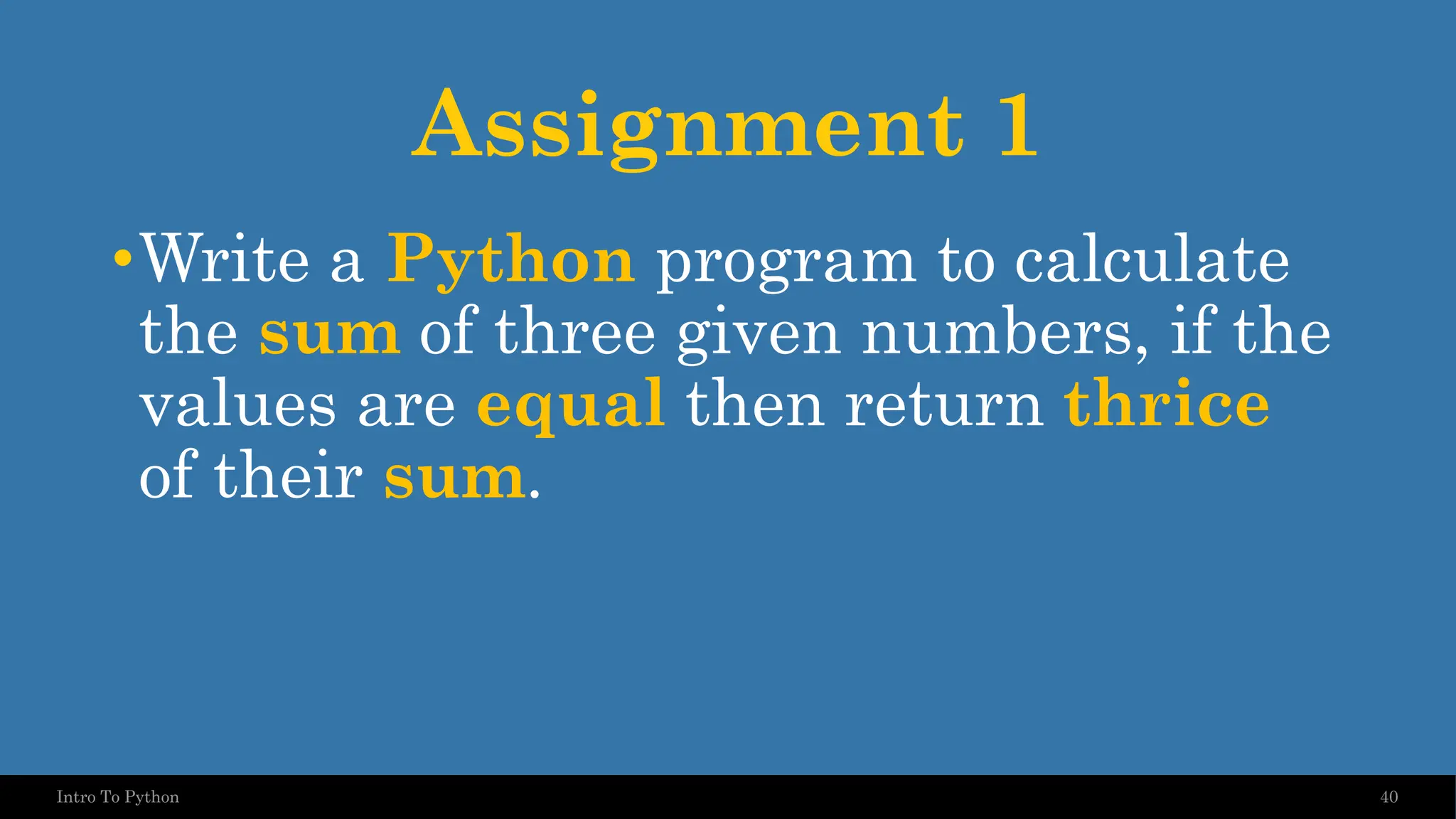 Assignment 1

• Write a Python program to calculate the sum of three given numbers, if the values are equal then return thrice of their sum.

Intro To Python

40